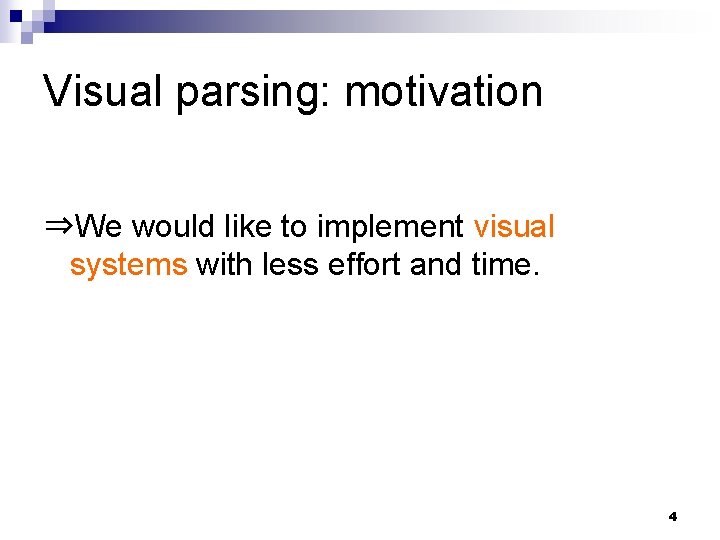 Visual parsing: motivation

⇒We would like to implement visual systems with less effort and time.

4